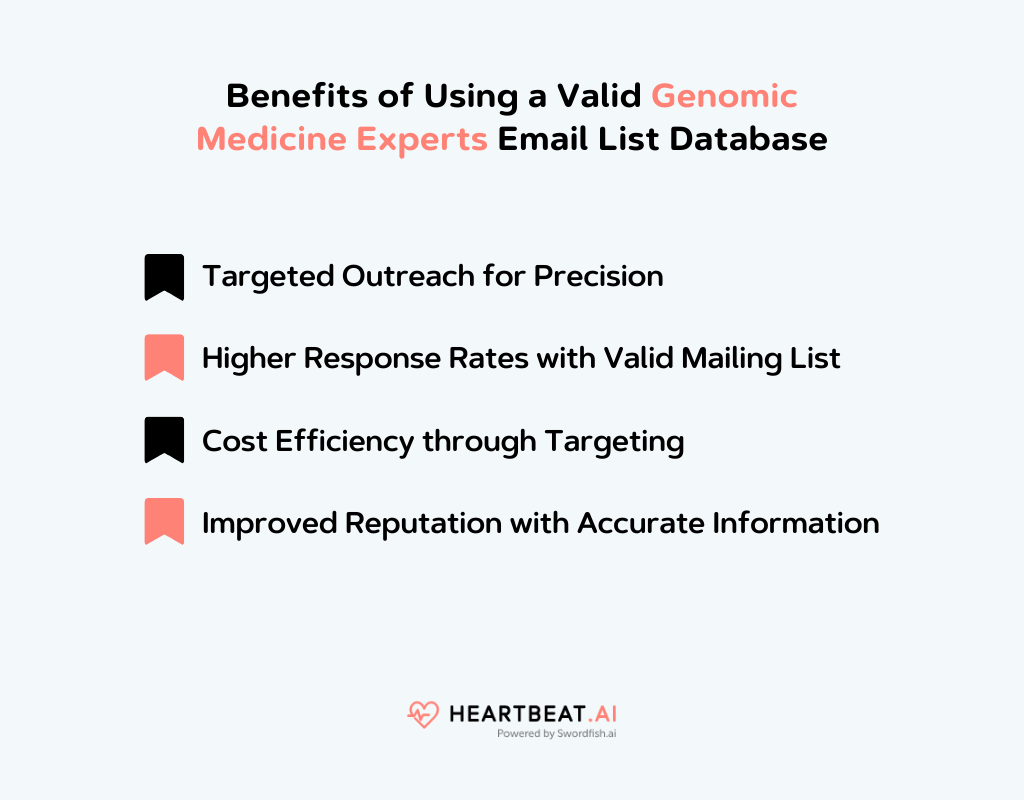 Benefits of Using a Valid Genomic Medicine Experts Email List Database

Targeted Outreach for Precision

Higher Response Rates with Valid Mailing List

Cost Efficiency through Targeting

Improved Reputation with Accurate Information

HEARTBEAT.AI
Powered by Swordfish.ai